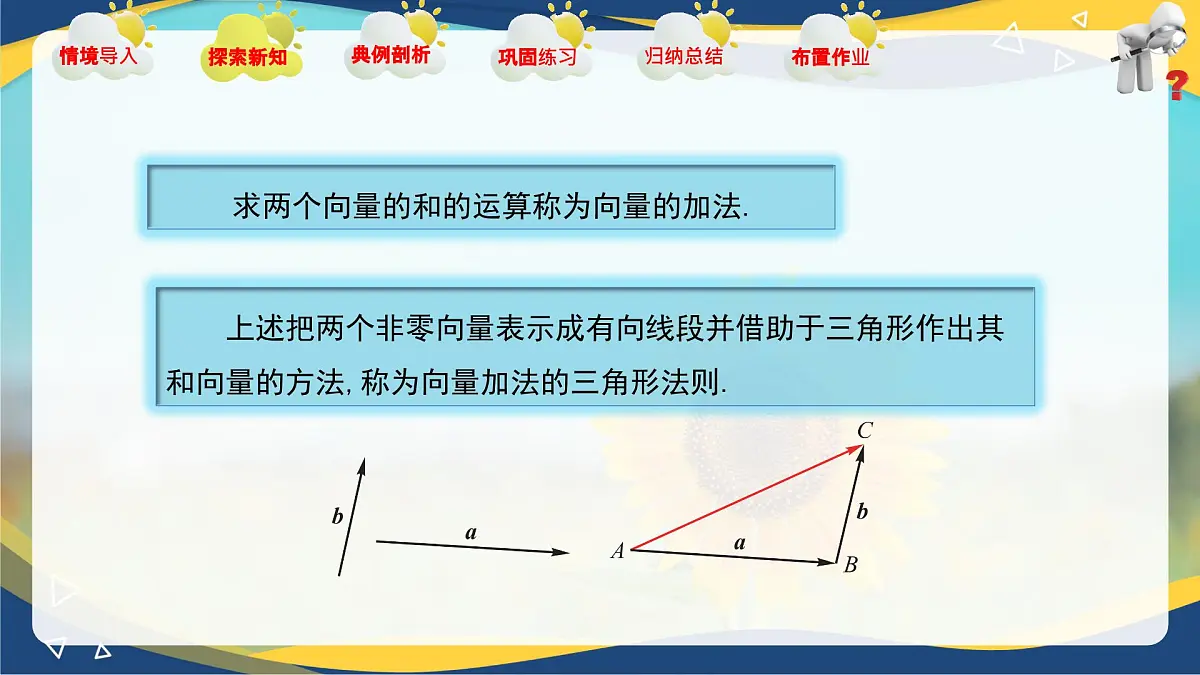 情境导入 探索新知 典例剖析 巩固练习 归纳总结 布置作业

求两个向量的和的运算称为向量的加法.

上述把两个非零向量表示成有向线段并借助于三角形作出其和向量的方法, 称为向量加法的三角形法则.

$b$ $a$ $A$ $a$ $B$ $b$ $C$